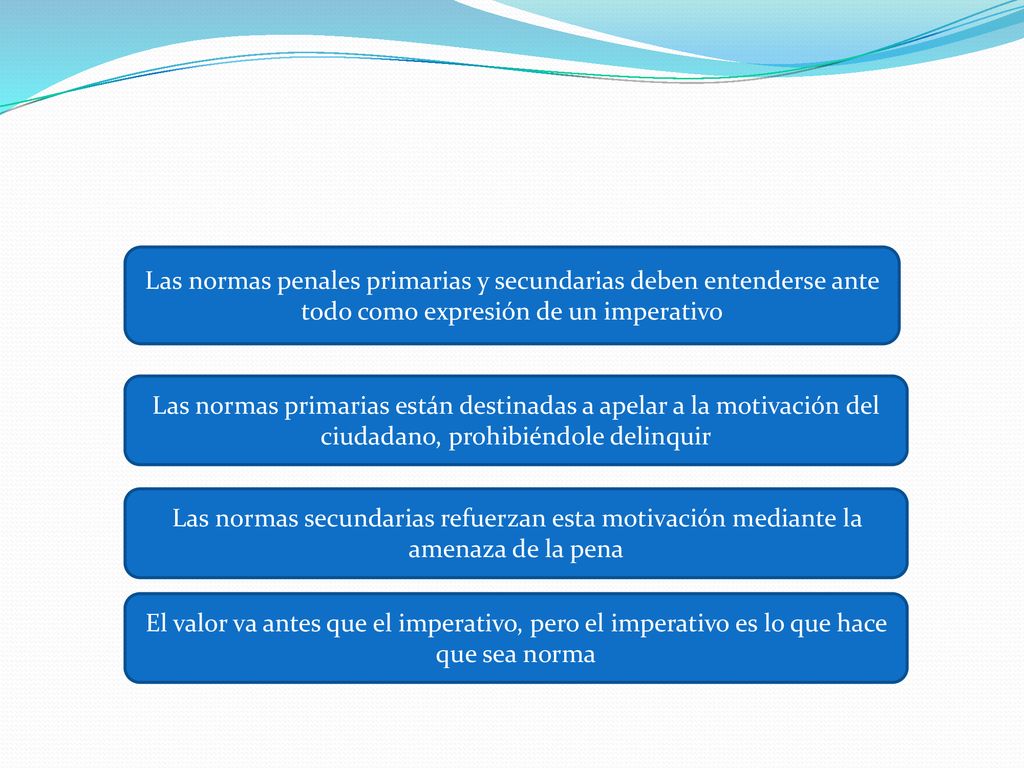 Las normas penales primarias y secundarias deben entenderse ante todo como expresión de un imperativo

Las normas primarias están destinadas a apelar a la motivación del ciudadano, prohibiéndole delinquir

Las normas secundarias refuerzan esta motivación mediante la amenaza de la pena

El valor va antes que el imperativo, pero el imperativo es lo que hace que sea norma